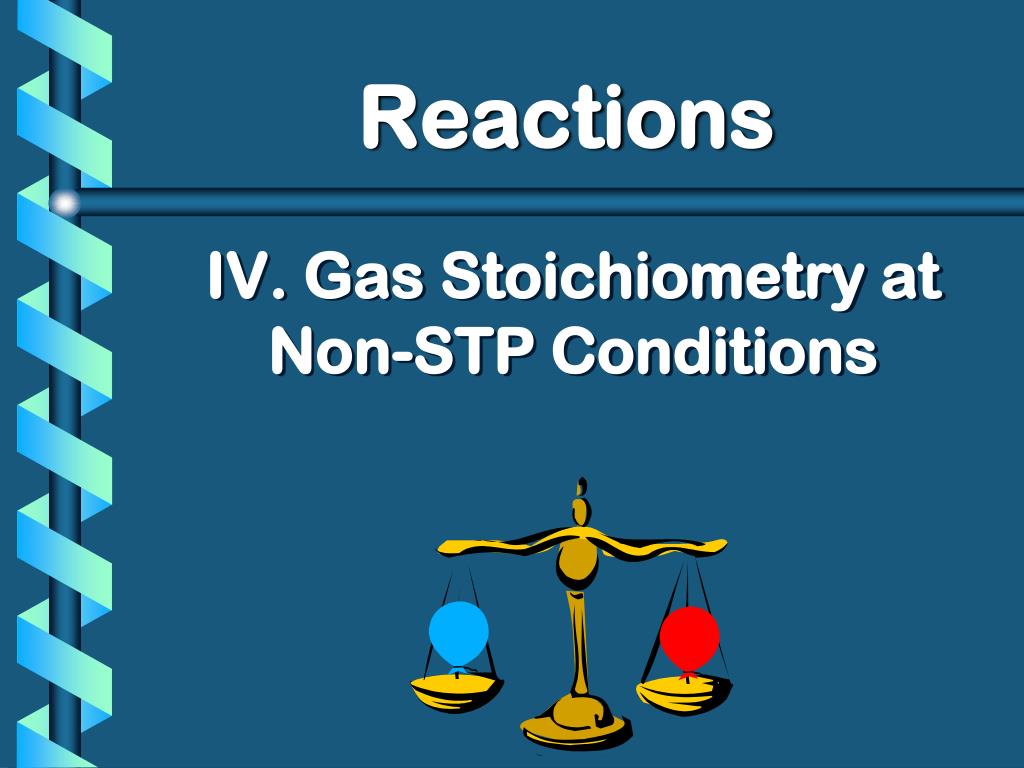 Reactions

IV. Gas Stoichiometry at Non-STP Conditions